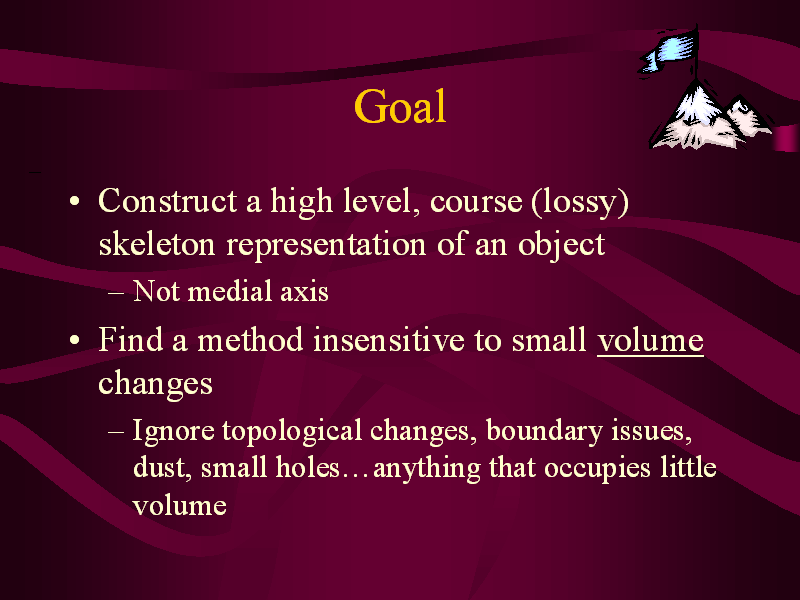 Goal

• Construct a high level, course (lossy) skeleton representation of an object

– Not medial axis

• Find a method insensitive to small volume changes

– Ignore topological changes, boundary issues, dust, small holes…anything that occupies little volume